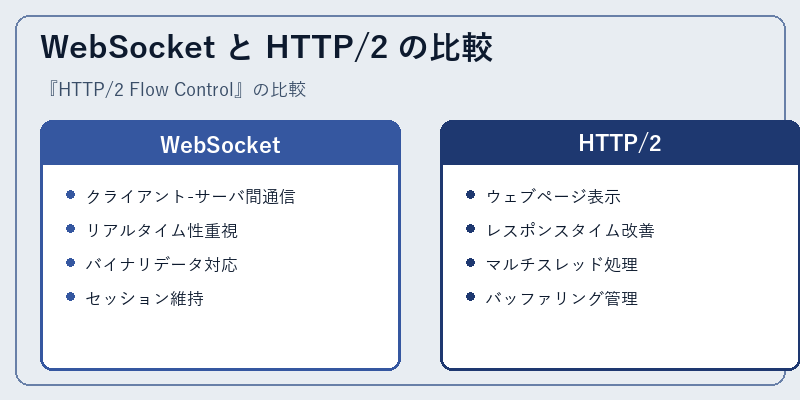 WebSocket と HTTP/2 の比較

『HTTP/2 Flow Control』の比較

WebSocket

- クライアント-サーバ間通信
- リアルタイム性重視
- バイナリデータ対応
- セッション維持

HTTP/2

- ウェブページ表示
- レスポンスタイム改善
- マルチスレッド処理
- バッファリング管理